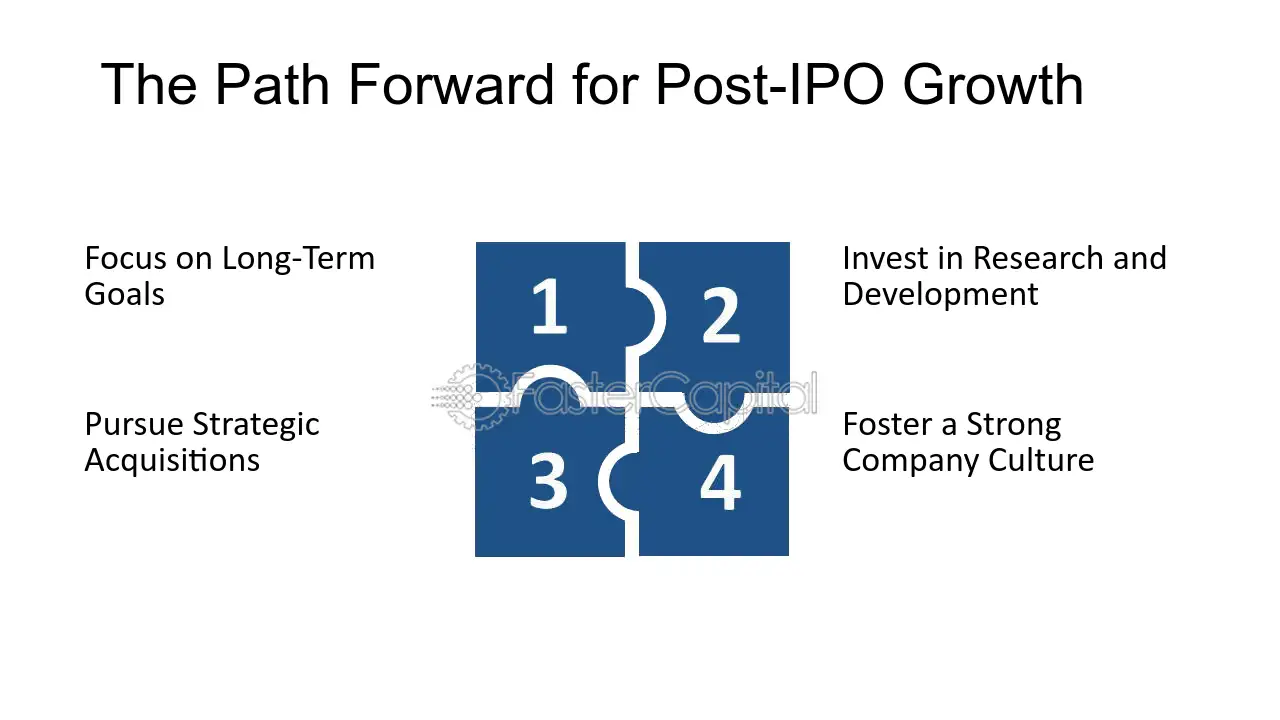 The Path Forward for Post-IPO Growth

Focus on Long-Term Goals

1

2

Invest in Research and Development

FasterCapital

Pursue Strategic Acquisitions

3

4

Foster a Strong Company Culture